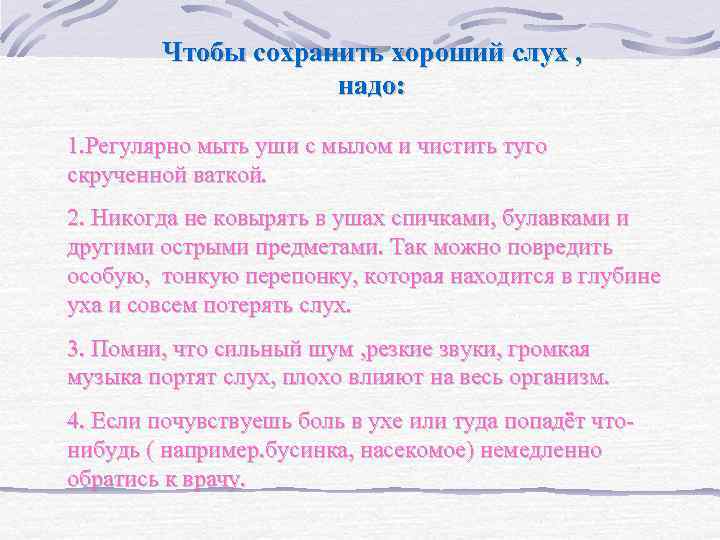 Чтобы сохранить хороший слух , надо:

1.Регулярно мыть уши с мылом и чистить туго скрученной ваткой.

2. Никогда не ковырять в ушах спичками, булавками и другими острыми предметами. Так можно повредить особую, тонкую перепонку, которая находится в глубине уха и совсем потерять слух.

3. Помни, что сильный шум ,резкие звуки, громкая музыка портят слух, плохо влияют на весь организм.

4. Если почувствуешь боль в ухе или туда попадёт что-нибудь ( например.бусинка, насекомое) немедленно обратись к врачу.